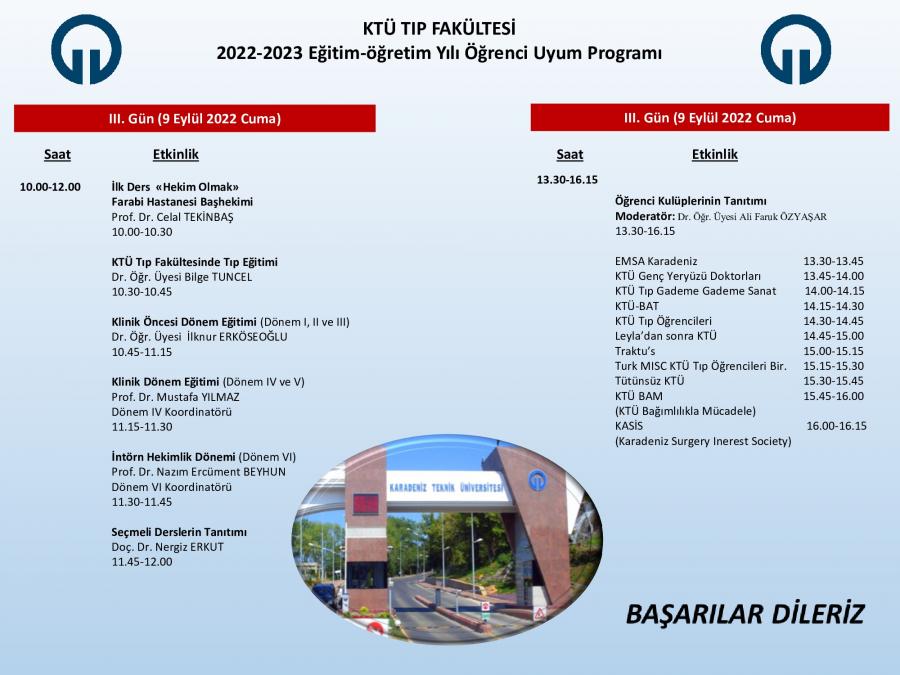 KTÜ TIP FAKÜLTESİ
2022-2023 Eğitim-öğretim Yılı Öğrenci Uyum Programı

III. Gün (9 Eylül 2022 Cuma)

Saat Etkinlik

10.00-12.00 İlk Ders «Hekim Olmak»
Farabi Hastanesi Başhekimi
Prof. Dr. Celal TEKİNBAŞ
10.00-10.30

KTÜ Tıp Fakültesinde Tıp Eğitimi
Dr. Öğr. Üyesi Bilge TUNCEL
10.30-10.45

Klinik Öncesi Dönem Eğitimi (Dönem I, II ve III)
Dr. Öğr. Üyesi İlknur ERKÖSEOĞLU
10.45-11.15

Klinik Dönem Eğitimi (Dönem IV ve V)
Prof. Dr. Mustafa YILMAZ
Dönem IV Koordinatörü
11.15-11.30

İntörn Hekimlik Dönemi (Dönem VI)
Prof. Dr. Nazım Ercüment BEYHUN
Dönem VI Koordinatörü
11.30-11.45

Seçmeli Derslerin Tanıtımı
Doç. Dr. Nergiz ERKUT
11.45-12.00

KARADENİZ TEKNİK ÜNİVERSİTESİ

III. Gün (9 Eylül 2022 Cuma)

Saat Etkinlik

13.30-16.15

Öğrenci Kulüplerinin Tanıtımı
Moderatör: Dr. Öğr. Üyesi Ali Faruk ÖZYAŞAR
13.30-16.15

EMSA Karadeniz 13.30-13.45
KTÜ Genç Yeryüzü Doktorları 13.45-14.00
KTÜ Tıp Gademe Gademe Sanat 14.00-14.15
KTÜ-BAT 14.15-14.30
KTÜ Tıp Öğrencileri 14.30-14.45
Leyla'dan sonra KTÜ 14.45-15.00
Traktu's 15.00-15.15
Turk MISC KTÜ Tıp Öğrencileri Bir. 15.15-15.30
Tütünsüz KTÜ 15.30-15.45
KTÜ BAM 15.45-16.00
(KTÜ Bağımlılıkla Mücadele)
KASİS 16.00-16.15
(Karadeniz Surgery Inerest Society)

BAŞARILAR DİLERİZ